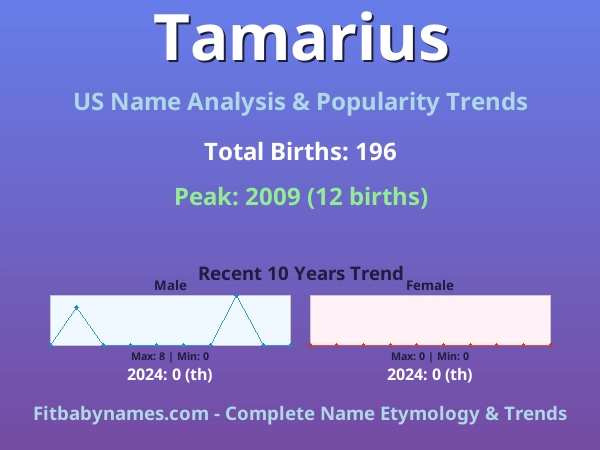 Tamarius

US Name Analysis & Popularity Trends

Total Births: 196

Peak: 2009 (12 births)

Recent 10 Years Trend

Male

Max: 8 | Min: 0

2024: 0 (th)

Female

Max: 0 | Min: 0

2024: 0 (th)

Fitbabynames.com - Complete Name Etymology & Trends